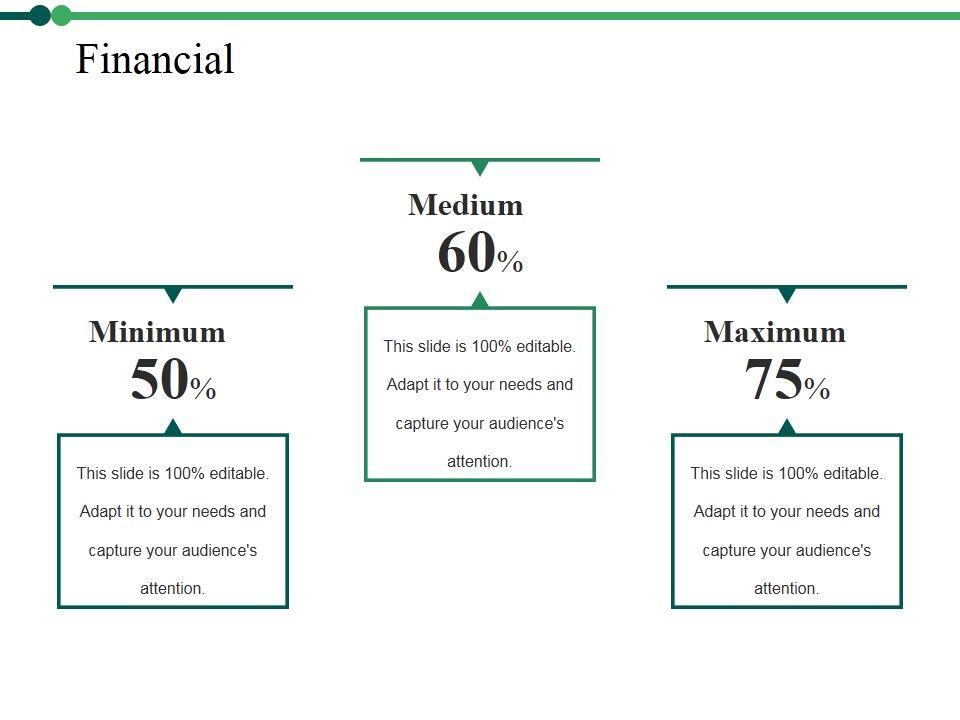 Financial

Minimum
50%

This slide is 100% editable. Adapt it to your needs and capture your audience's attention.

Medium
60%

This slide is 100% editable. Adapt it to your needs and capture your audience's attention.

Maximum
75%

This slide is 100% editable. Adapt it to your needs and capture your audience's attention.